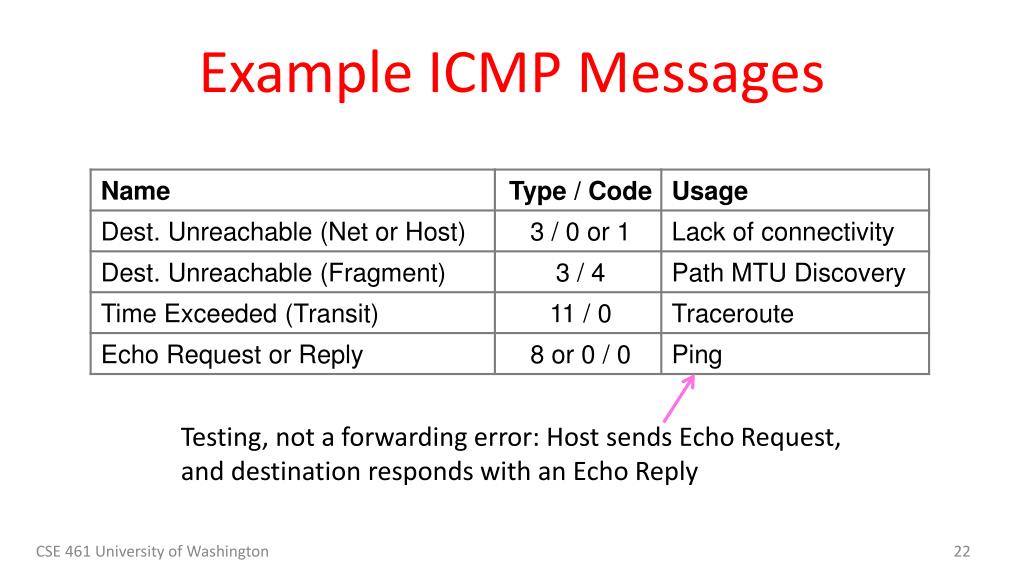 Example ICMP Messages

| Name | Type / Code | Usage |
|---|---|---|
| Dest. Unreachable (Net or Host) | 3 / 0 or 1 | Lack of connectivity |
| Dest. Unreachable (Fragment) | 3 / 4 | Path MTU Discovery |
| Time Exceeded (Transit) | 11 / 0 | Traceroute |
| Echo Request or Reply | 8 or 0 / 0 | Ping |

Testing, not a forwarding error: Host sends Echo Request, and destination responds with an Echo Reply

CSE 461 University of Washington

22